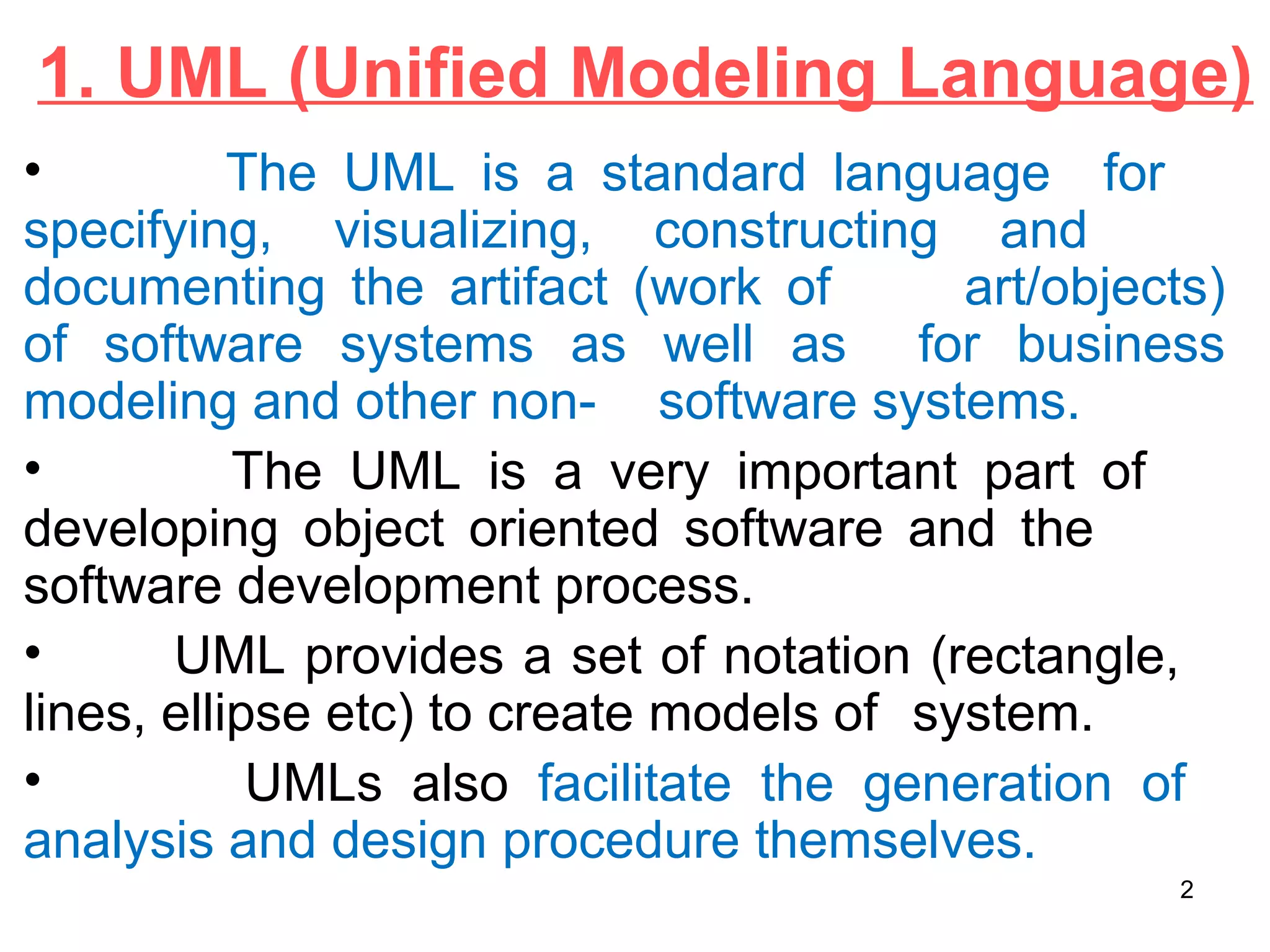 1. UML (Unified Modeling Language)

• The UML is a standard language for specifying, visualizing, constructing and documenting the artifact (work of art/objects) of software systems as well as for business modeling and other non- software systems.

• The UML is a very important part of developing object oriented software and the software development process.

• UML provides a set of notation (rectangle, lines, ellipse etc) to create models of system.

• UMLs also facilitate the generation of analysis and design procedure themselves.

2